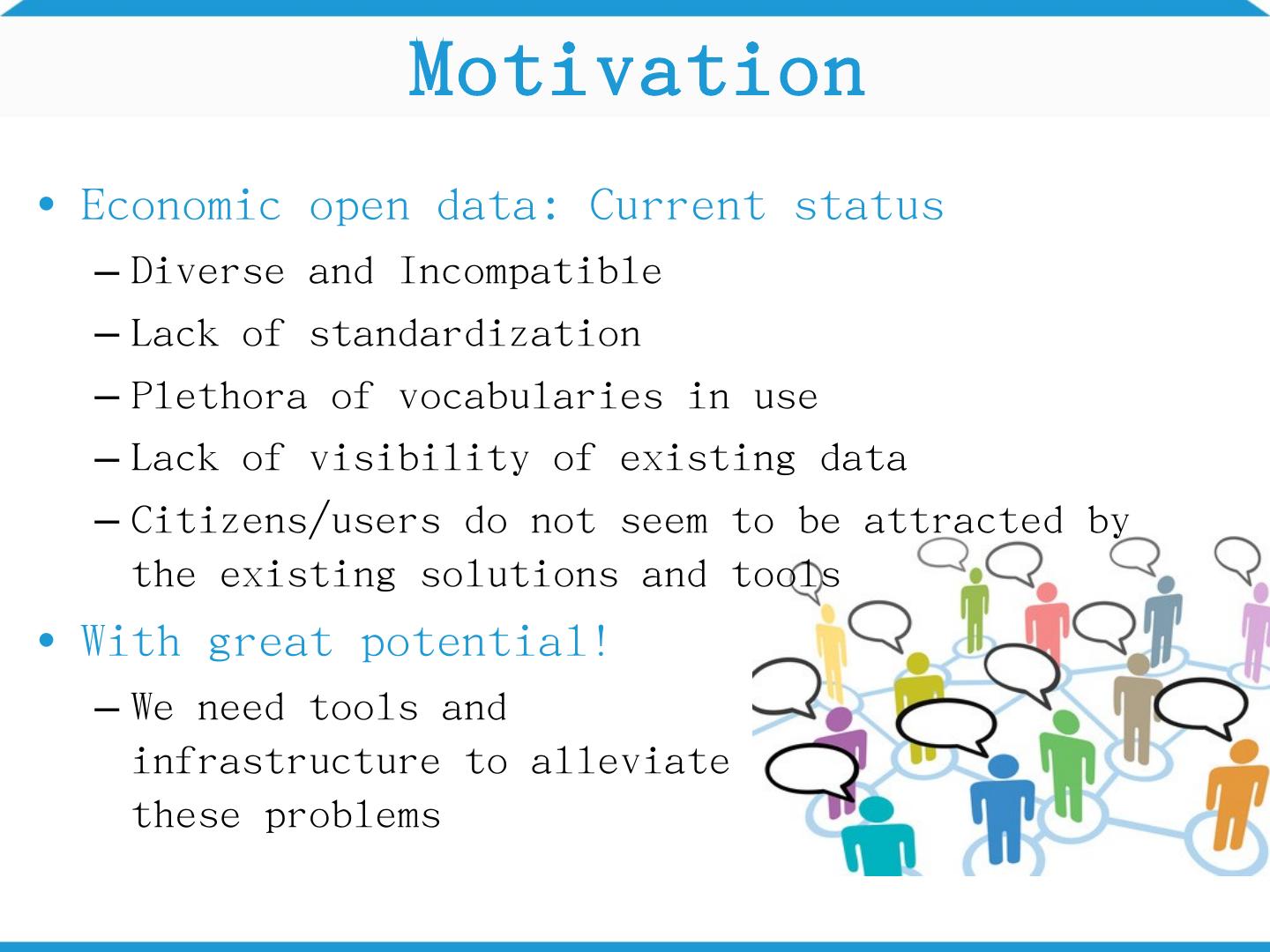 Motivation

• Economic open data: Current status
  – Diverse and Incompatible
  – Lack of standardization
  – Plethora of vocabularies in use
  – Lack of visibility of existing data
  – Citizens/users do not seem to be attracted by the existing solutions and tools
• With great potential!
  – We need tools and infrastructure to alleviate these problems